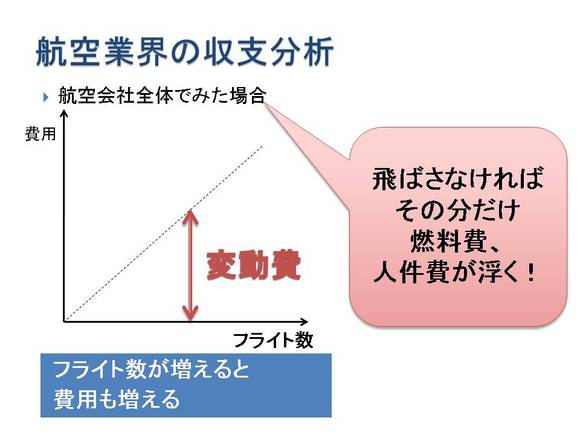 航空業界の収支分析

航空会社全体でみた場合

費用

変動費

フライト数

飛ばさなければ
その分だけ
燃料費、
人件費が浮く！

フライト数が増えると
費用も増える